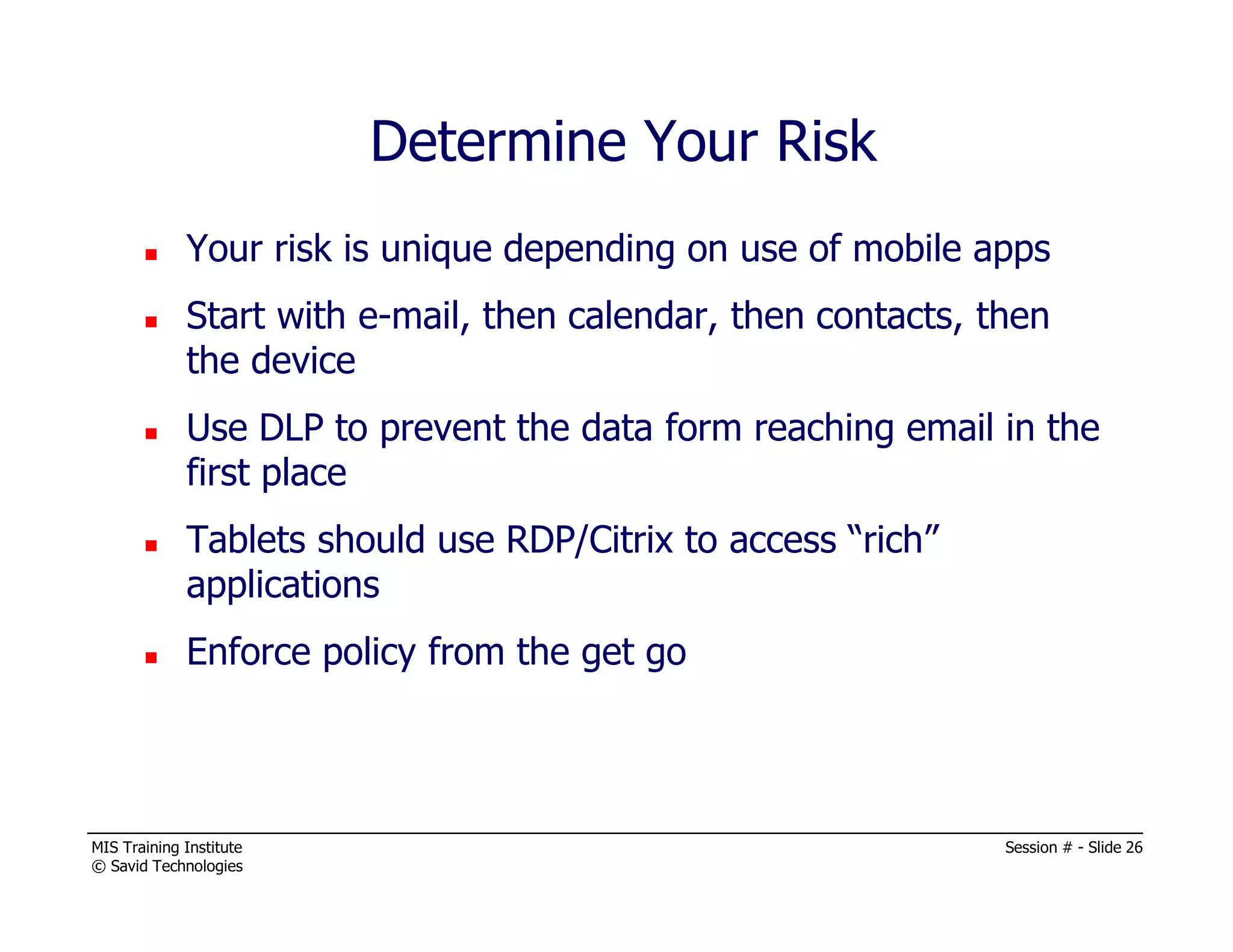 Determine Your Risk

- Your risk is unique depending on use of mobile apps
- Start with e-mail, then calendar, then contacts, then the device
- Use DLP to prevent the data form reaching email in the first place
- Tablets should use RDP/Citrix to access “rich” applications
- Enforce policy from the get go

MIS Training Institute
© Savid Technologies

Session # - Slide 26